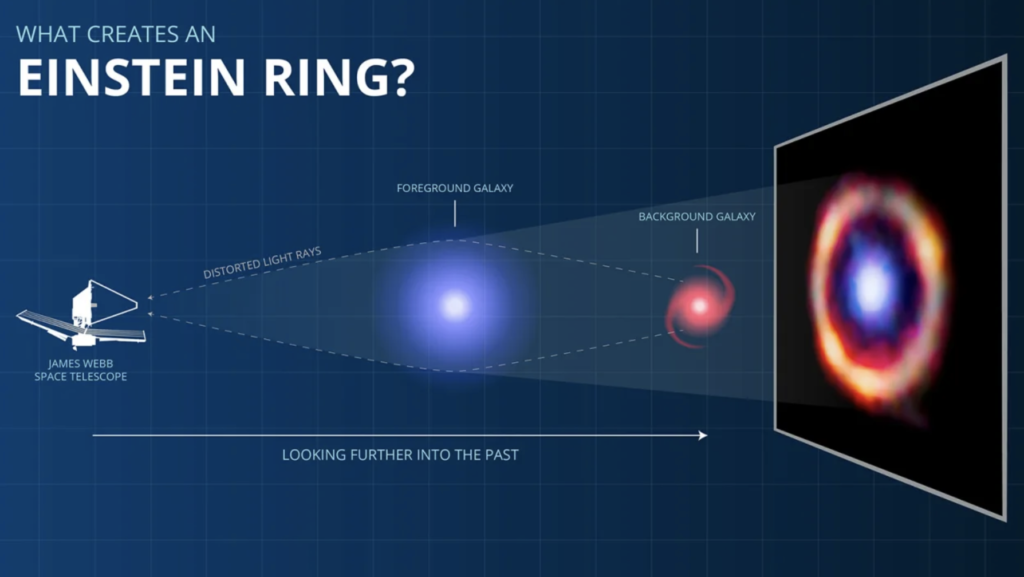 WHAT CREATES AN
EINSTEIN RING?

FOREGROUND GALAXY

BACKGROUND GALAXY

DISTORTED LIGHT RAYS

JAMES WEBB SPACE TELESCOPE

LOOKING FURTHER INTO THE PAST